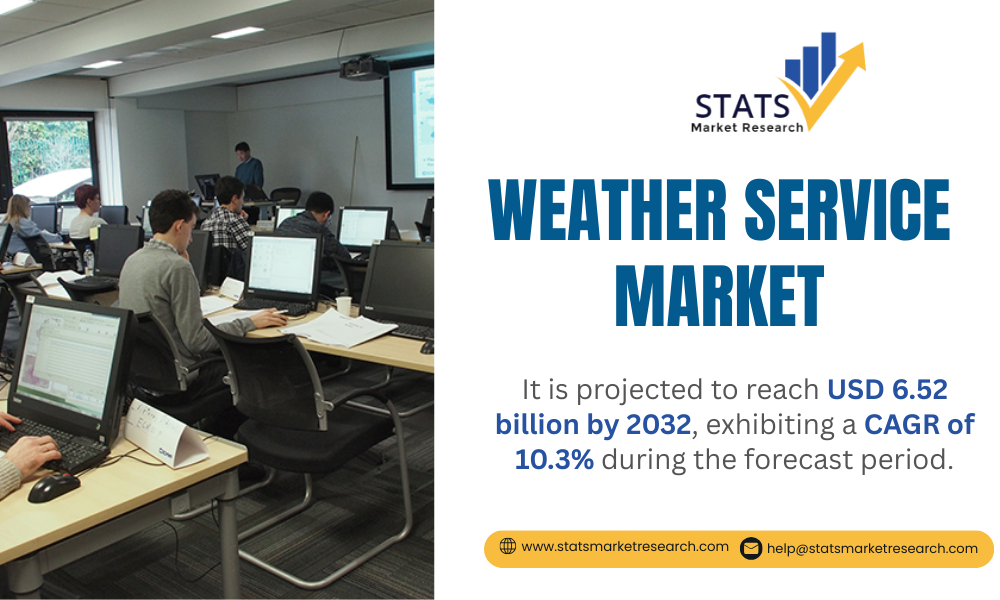 STATS
Market Research

WEATHER SERVICE MARKET

It is projected to reach USD 6.52 billion by 2032, exhibiting a CAGR of 10.3% during the forecast period.

www.statsmarketresearch.com help@statsmarketresearch.com